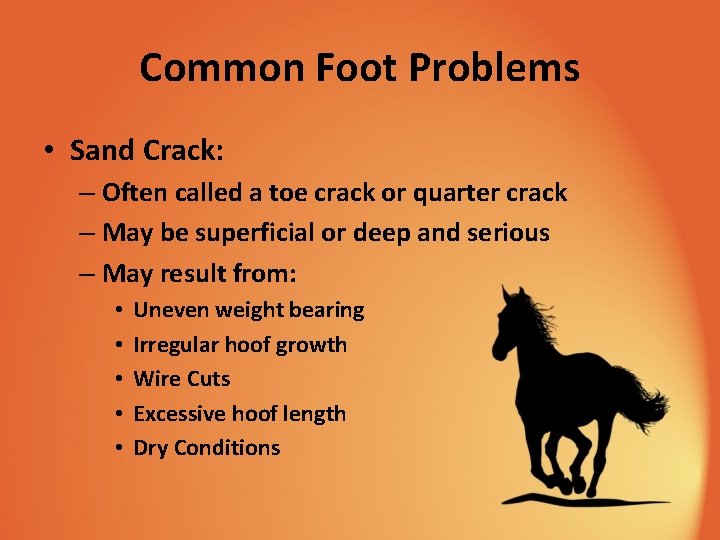 Common Foot Problems

• Sand Crack:
– Often called a toe crack or quarter crack
– May be superficial or deep and serious
– May result from:
• Uneven weight bearing
• Irregular hoof growth
• Wire Cuts
• Excessive hoof length
• Dry Conditions